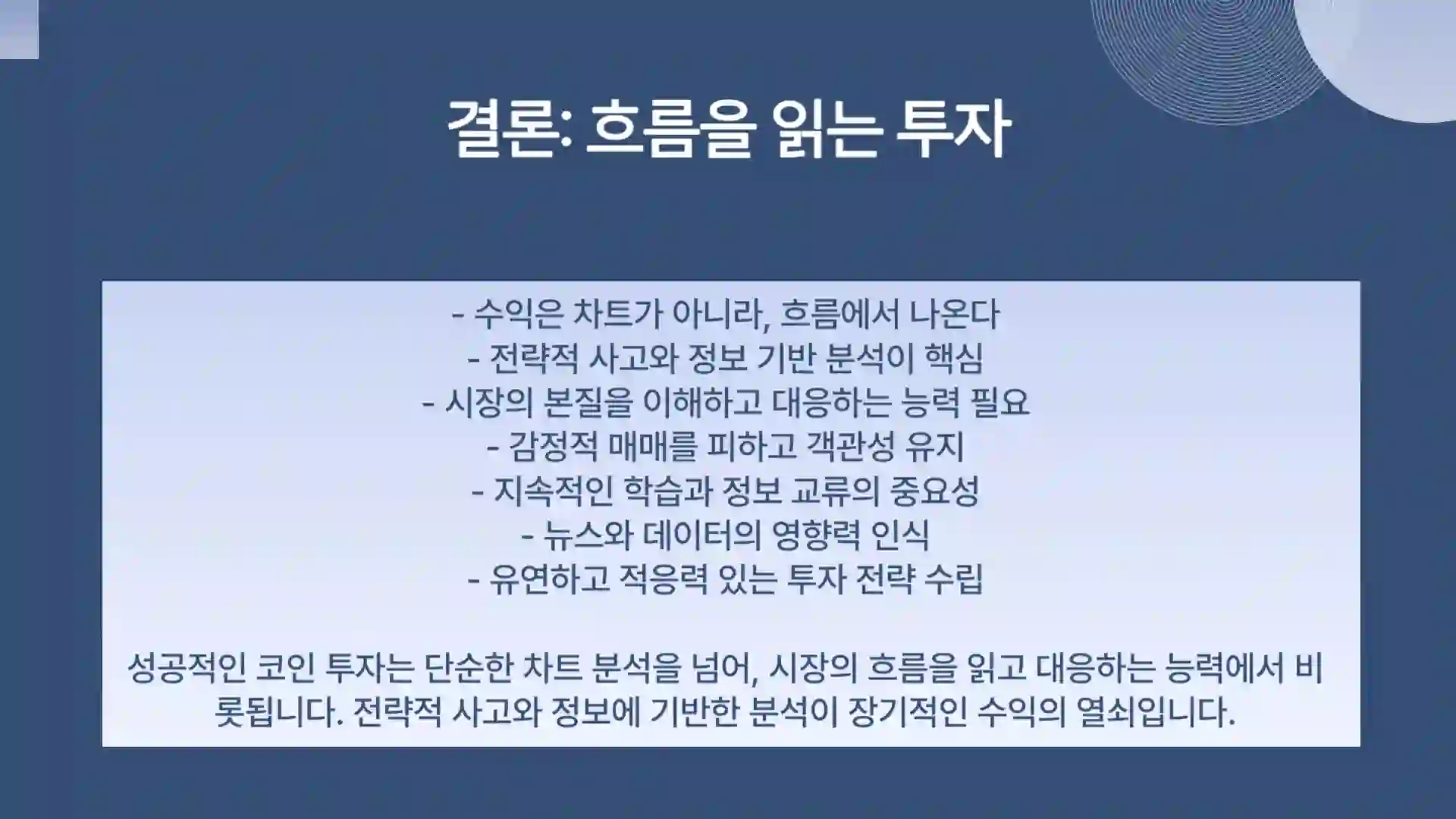 결론: 흐름을 읽는 투자

- 수익은 차트가 아니라, 흐름에서 나온다
- 전략적 사고와 정보 기반 분석이 핵심
- 시장의 본질을 이해하고 대응하는 능력 필요
- 감정적 매매를 피하고 객관성 유지
- 지속적인 학습과 정보 교류의 중요성
- 뉴스와 데이터의 영향력 인식
- 유연하고 적응력 있는 투자 전략 수립

성공적인 코인 투자는 단순한 차트 분석을 넘어, 시장의 흐름을 읽고 대응하는 능력에서 비롯됩니다. 전략적 사고와 정보에 기반한 분석이 장기적인 수익의 열쇠입니다.